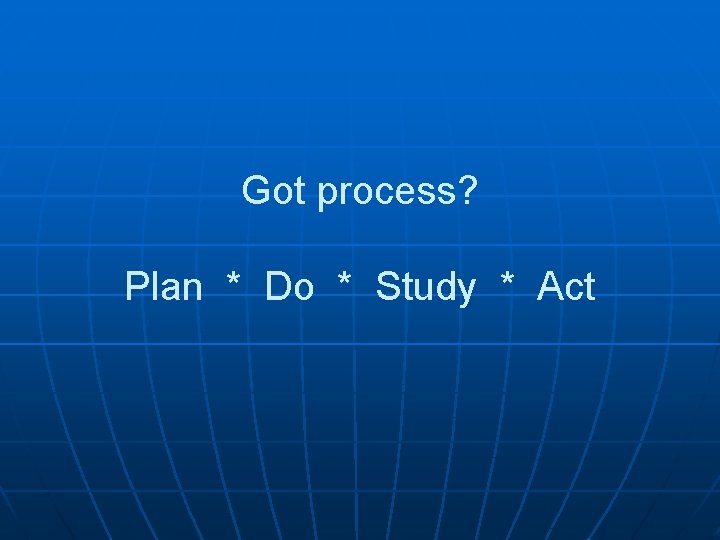 Got process?

Plan * Do * Study * Act